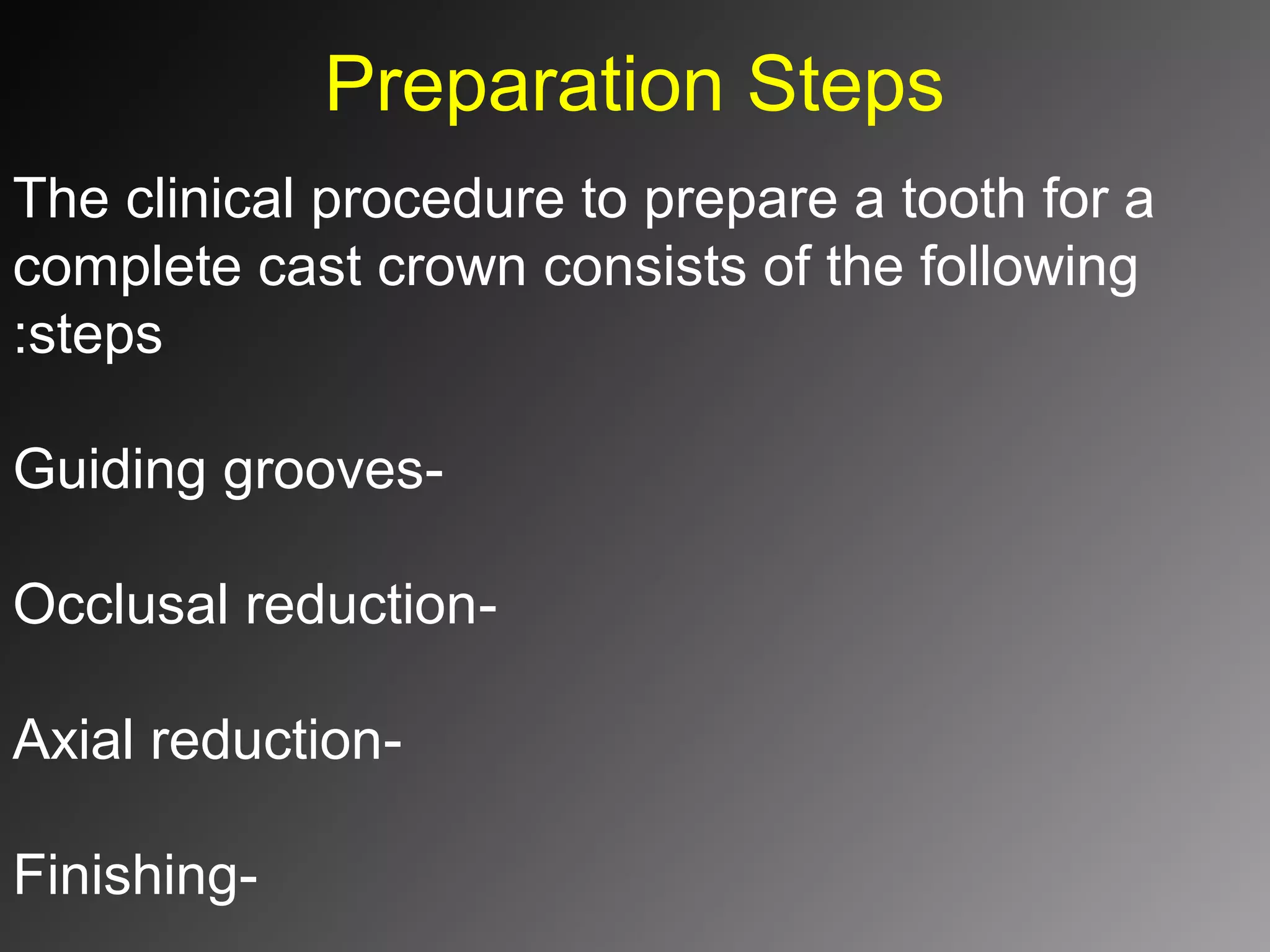 Preparation Steps

The clinical procedure to prepare a tooth for a complete cast crown consists of the following :steps

Guiding grooves-

Occlusal reduction-

Axial reduction-

Finishing-